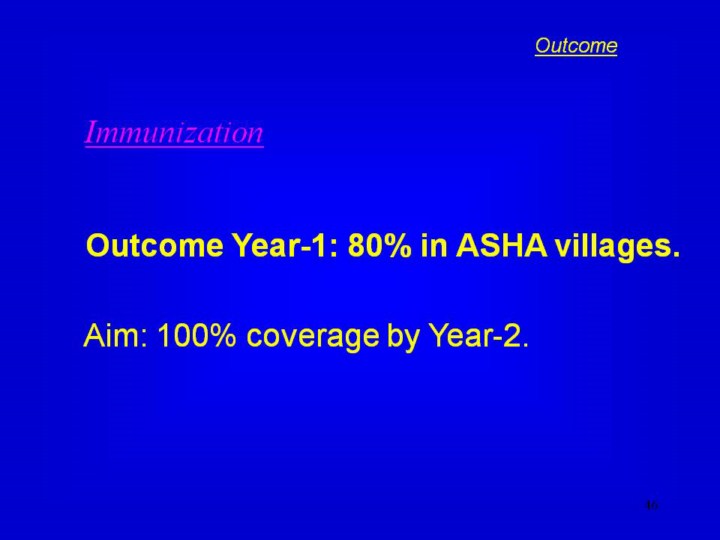 Outcome

Immunization

Outcome Year-1: 80% in ASHA villages.

Aim: 100% coverage by Year-2.

46